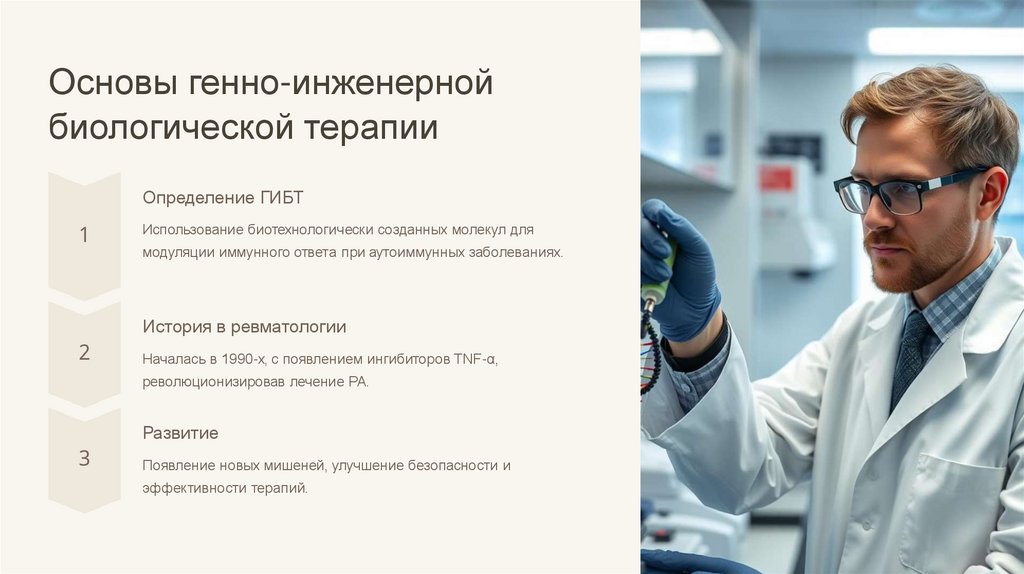 Основы генно-инженерной биологической терапии

1

Определение ГИБТ

Использование биотехнологически созданных молекул для модуляции иммунного ответа при аутоиммунных заболеваниях.

2

История в ревматологии

Началась в 1990-х, с появлением ингибиторов TNF-α, революционизировав лечение РА.

3

Развитие

Появление новых мишеней, улучшение безопасности и эффективности терапий.